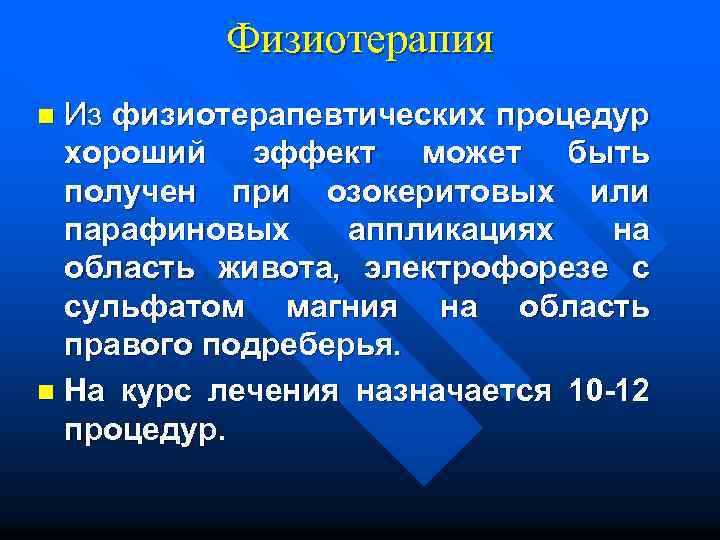 Физиотерапия

Из физиотерапевтических процедур хороший эффект может быть получен при озокеритовых или парафиновых аппликациях на область живота, электрофорезе с сульфатом магния на область правого подреберья.

На курс лечения назначается 10-12 процедур.